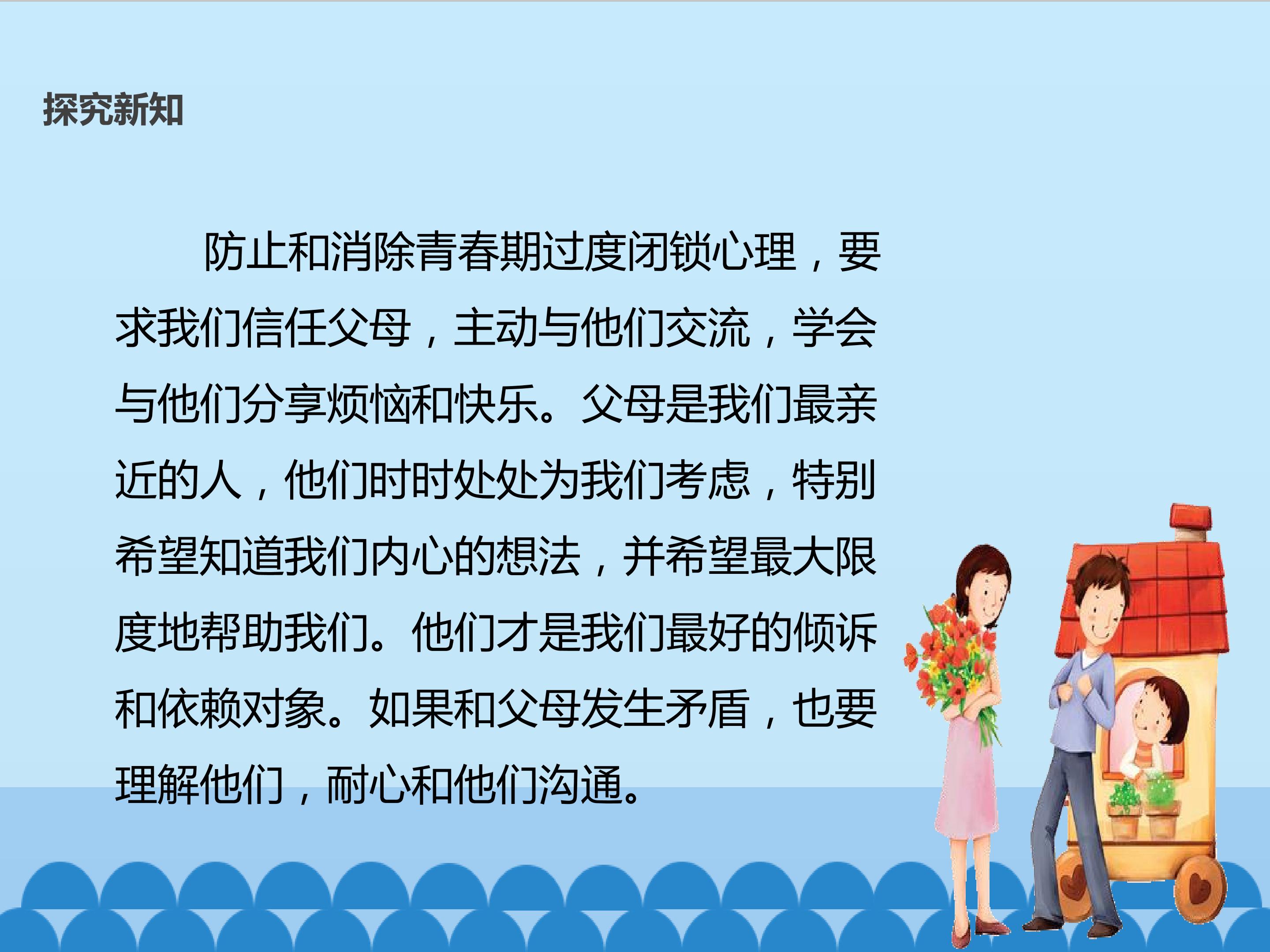 探究新知

防止和消除青春期过度闭锁心理，要求我们信任父母，主动与他们交流，学会与他们分享烦恼和快乐。父母是我们最亲近的人，他们时时处处为我们考虑，特别希望知道我们内心的想法，并希望最大限度地帮助我们。他们才是我们最好的倾诉和依赖对象。如果和父母发生矛盾，也要理解他们，耐心和他们沟通。